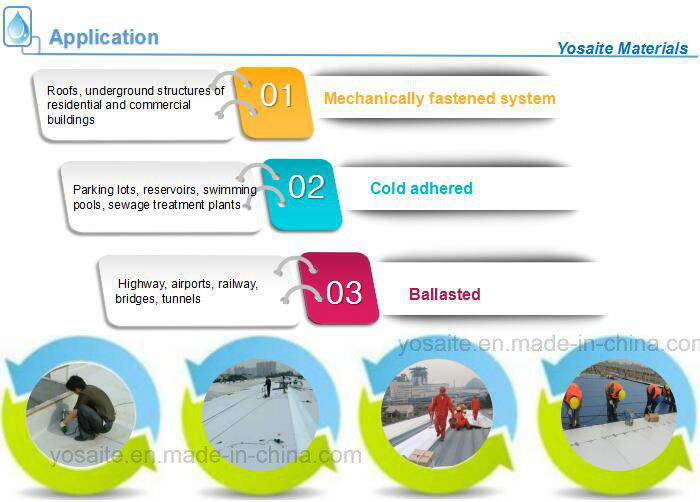 Application

Yosaite Materials

Roofs, underground structures of residential and commercial buildings

01

Mechanically fastened system

Parking lots, reservoirs, swimming pools, sewage treatment plants

02

Cold adhered

Highway, airports, railway, bridges, tunnels

03

Ballasted

yosaite.en.made-in-china.com

yosaite.en.made-in-china.com